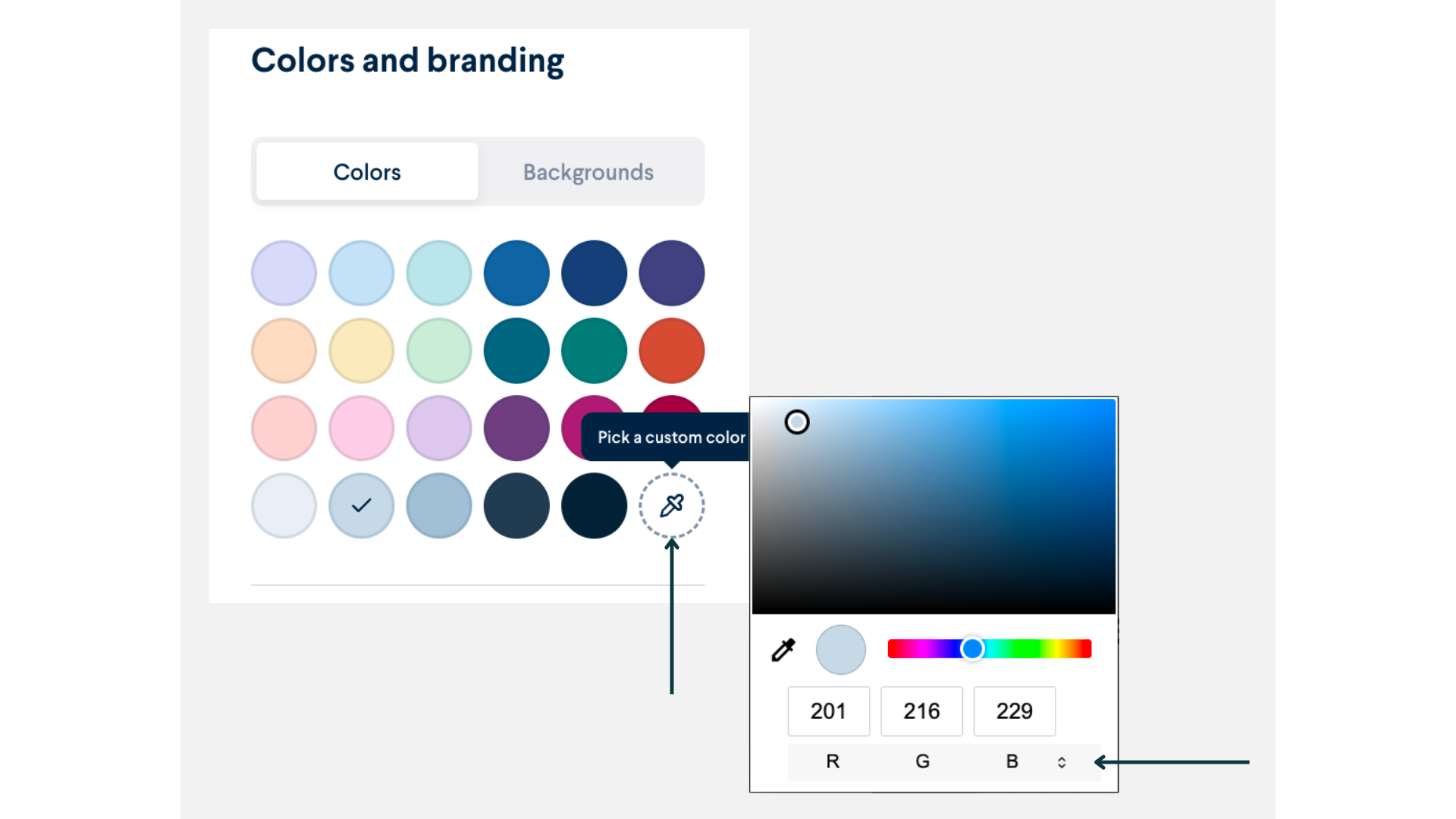 Colors and branding

Colors

Backgrounds

Pick a custom color

201

216

229

R

G

B